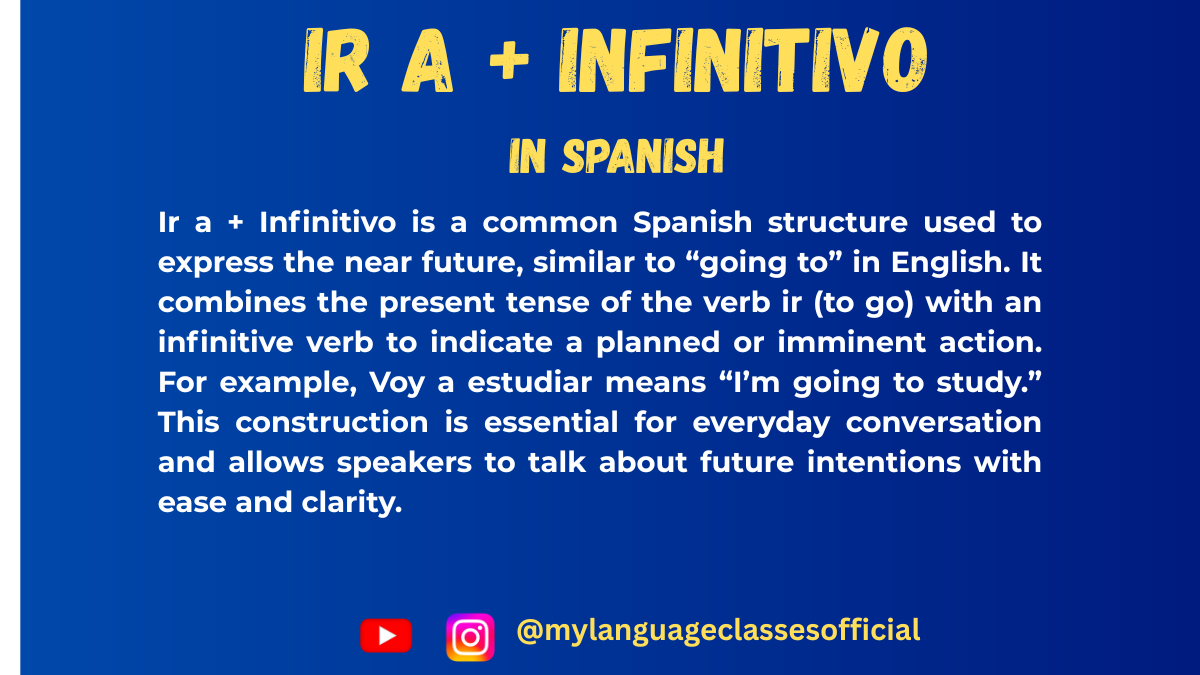 IR A + INFINITIVO

IN SPANISH

Ir a + Infinitivo is a common Spanish structure used to express the near future, similar to “going to” in English. It combines the present tense of the verb ir (to go) with an infinitive verb to indicate a planned or imminent action. For example, Voy a estudiar means “I’m going to study.” This construction is essential for everyday conversation and allows speakers to talk about future intentions with ease and clarity.

@mylanguageclassesofficial